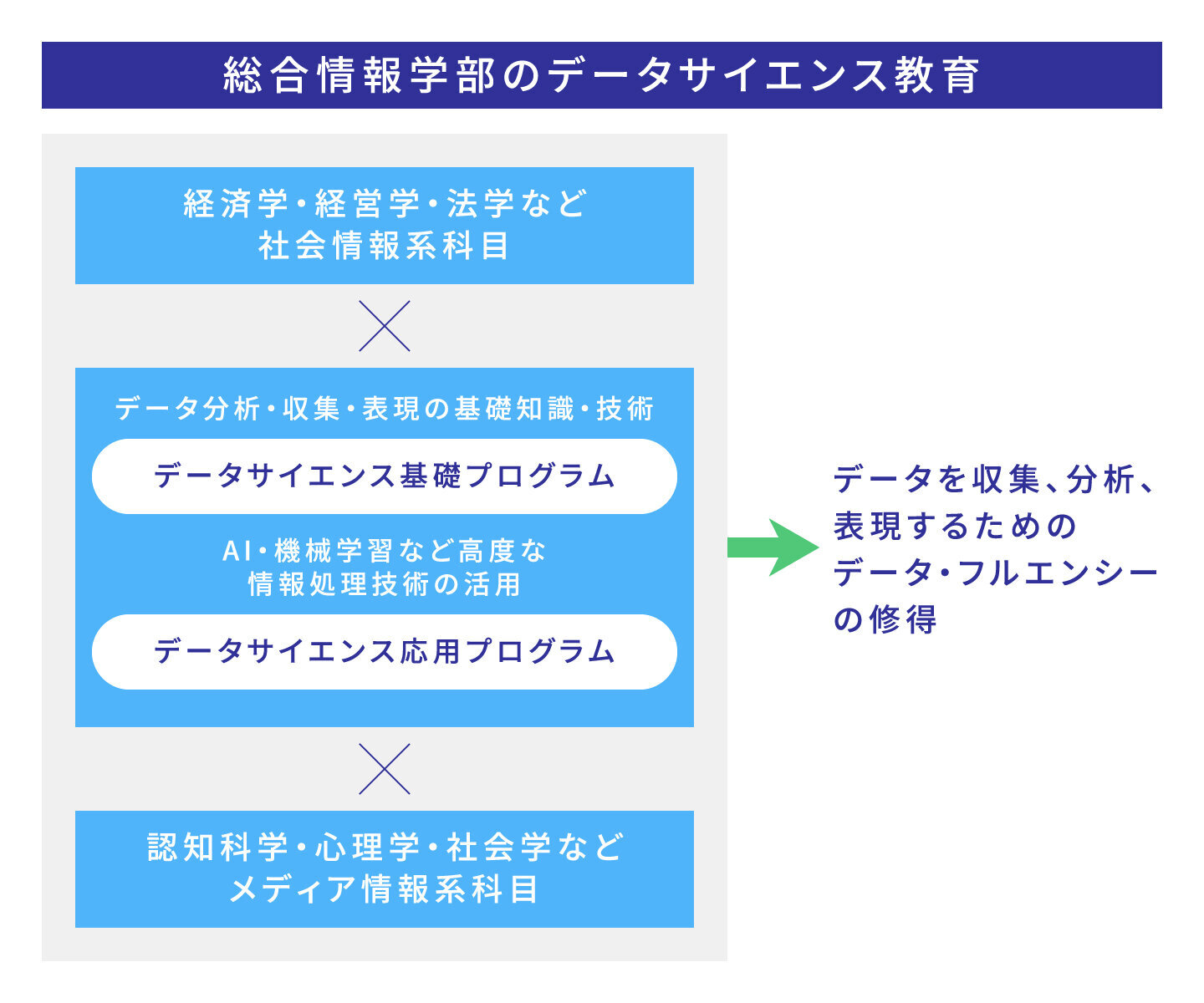 総合情報学部のデータサイエンス教育

経済学・経営学・法学など
社会情報系科目

データ分析・収集・表現の基礎知識・技術

データサイエンス基礎プログラム

AI・機械学習など高度な
情報処理技術の活用

データサイエンス応用プログラム

認知科学・心理学・社会学など
メディア情報系科目

データを収集、分析、
表現するための
データ・フルエンシー
の修得